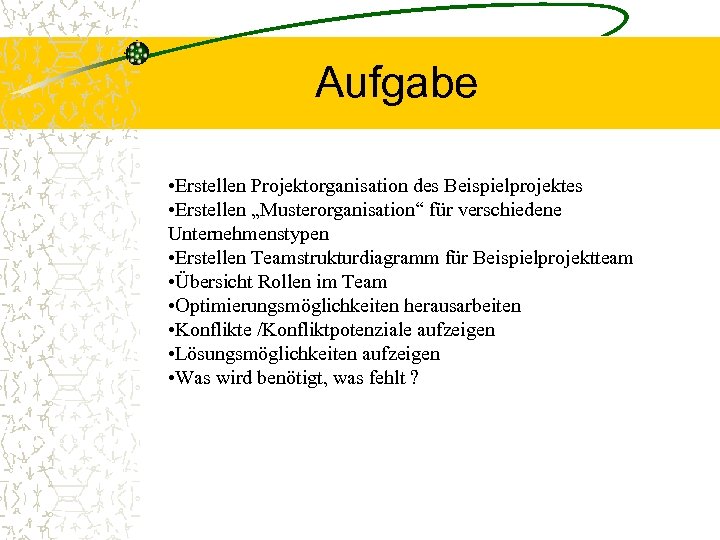 Aufgabe

•Erstellen Projektorganisation des Beispielprojektes
•Erstellen „Musterorganisation“ für verschiedene Unternehmenstypen
•Erstellen Teamstrukturdiagramm für Beispielprojektteam
•Übersicht Rollen im Team
•Optimierungsmöglichkeiten herausarbeiten
•Konflikte /Konfliktpotenziale aufzeigen
•Lösungsmöglichkeiten aufzeigen
•Was wird benötigt, was fehlt ?